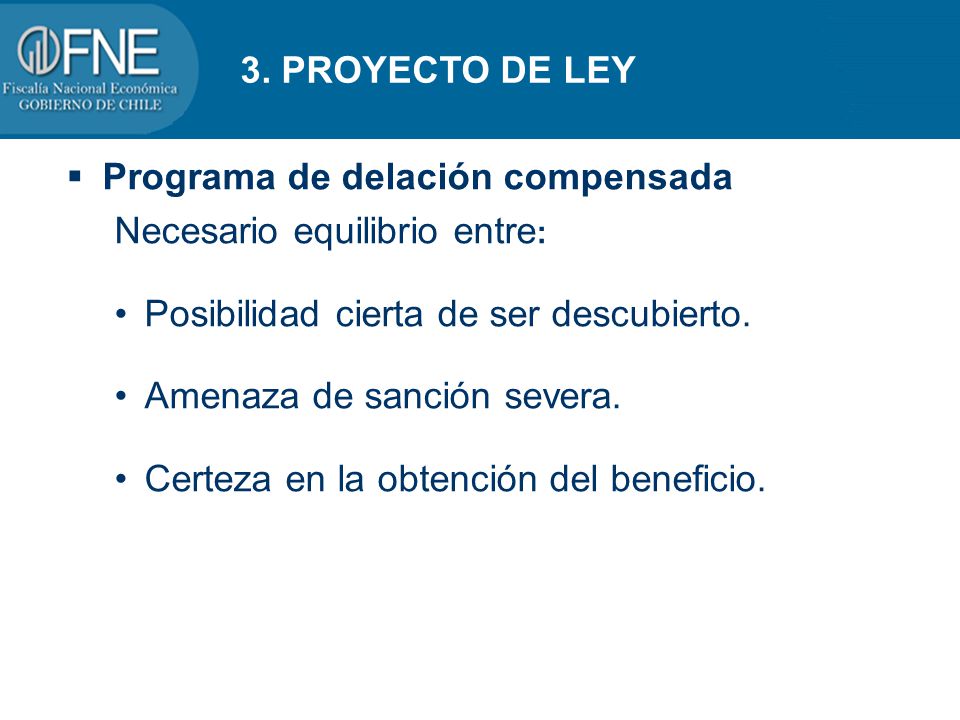 FNE
Fiscalía Nacional Económica
GOBIERNO DE CHILE

3. PROYECTO DE LEY

▪ Programa de delación compensada
Necesario equilibrio entre:

• Posibilidad cierta de ser descubierto.

• Amenaza de sanción severa.

• Certeza en la obtención del beneficio.